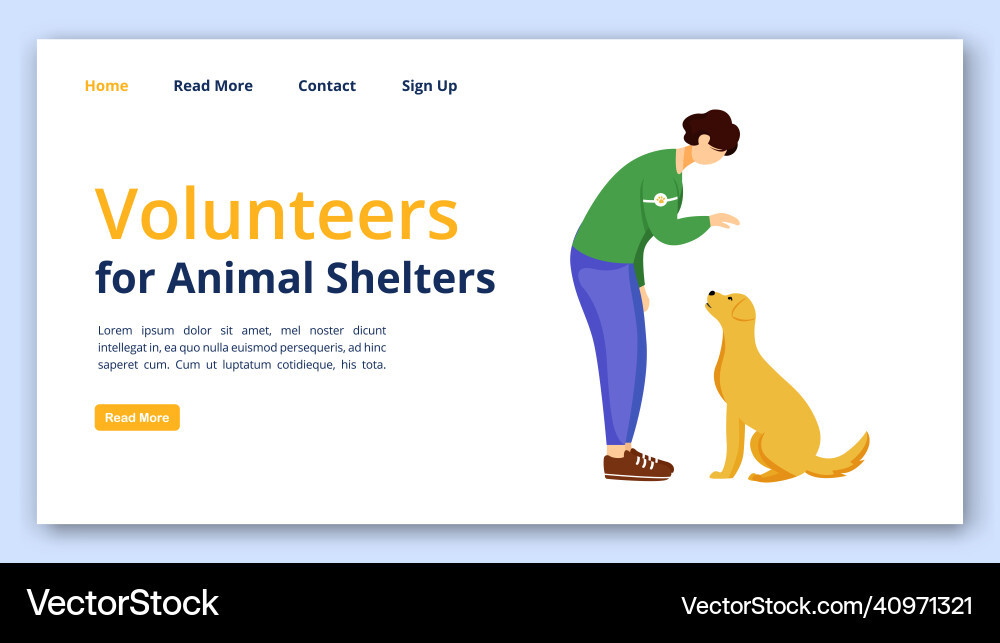 Home Read More Contact Sign Up

Volunteers
for Animal Shelters

Lorem ipsum dolor sit amet, mel noster dicunt intellegat in, ea quo nulla euismod persequeris, ad hinc saperet cum. Cum ut luptatum cotidieque, his tota.

Read More

VectorStock

VectorStock.com/40971321